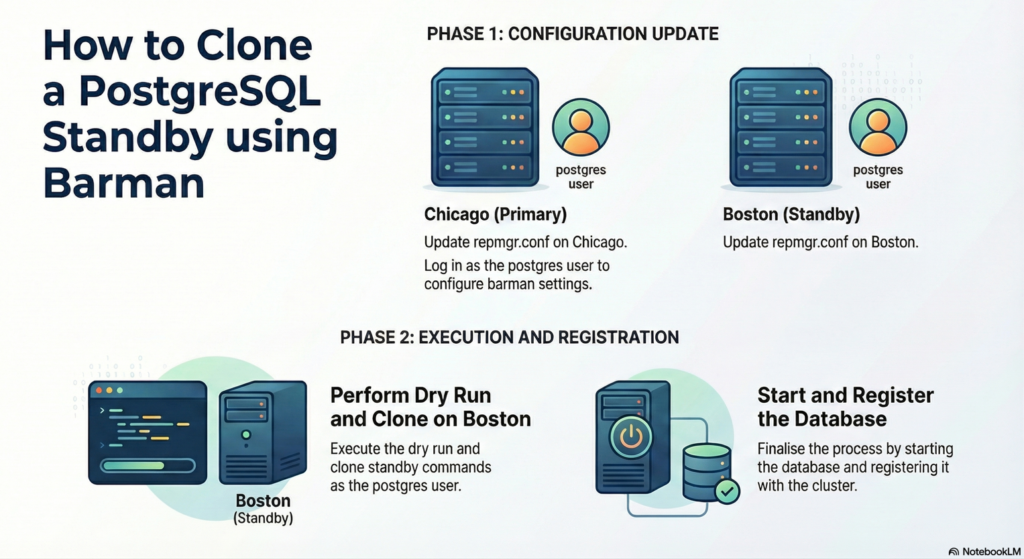 How to Clone a PostgreSQL Standby using Barman

PHASE 1: CONFIGURATION UPDATE

postgres user

Chicago (Primary)

Update repmgr.conf on Chicago.

Log in as the postgres user to configure barman settings.

postgres user

Boston (Standby)

Update repmgr.conf on Boston.

PHASE 2: EXECUTION AND REGISTRATION

Boston (Standby)

Perform Dry Run and Clone on Boston

Execute the dry run and clone standby commands as the postgres user.

Start and Register the Database

Finalise the process by starting the database and registering it with the cluster.

NotebookLM